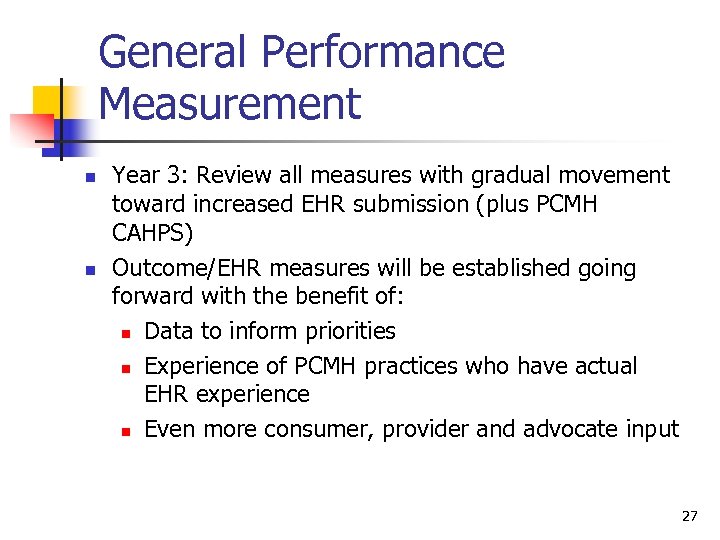 General Performance Measurement

- Year 3: Review all measures with gradual movement toward increased EHR submission (plus PCMH CAHPS)
- Outcome/EHR measures will be established going forward with the benefit of:
  - Data to inform priorities
  - Experience of PCMH practices who have actual EHR experience
  - Even more consumer, provider and advocate input

27